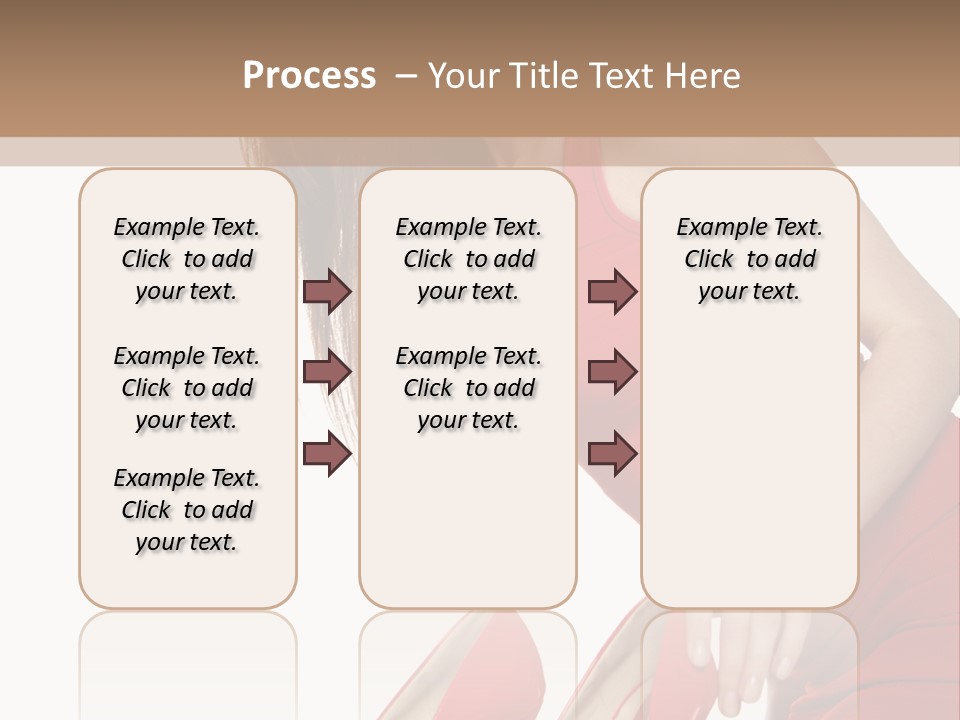 Process – Your Title Text Here

Example Text. Click to add your text.

Example Text. Click to add your text.

Example Text. Click to add your text.

Example Text. Click to add your text.

Example Text. Click to add your text.

Example Text. Click to add your text.